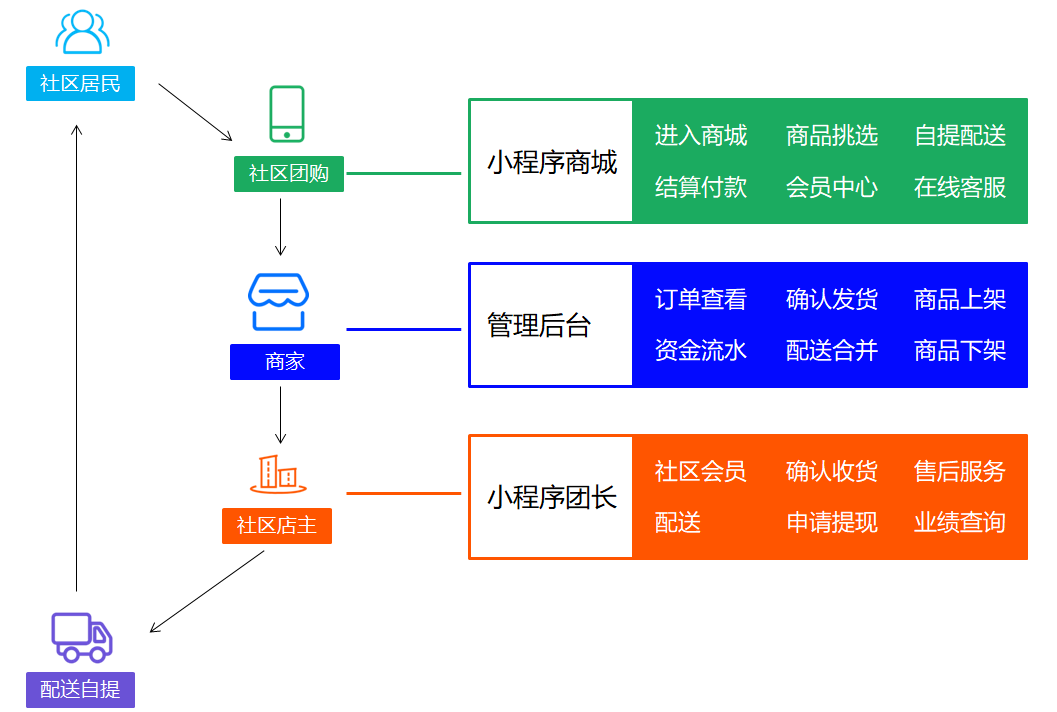 社区居民

社区团购

小程序商城

进入商城 商品挑选 自提配送
结算付款 会员中心 在线客服

商家

管理后台

订单查看 确认发货 商品上架
资金流水 配送合并 商品下架

社区店主

小程序团长

社区会员 确认收货 售后服务
配送 申请提现 业绩查询

配送自提